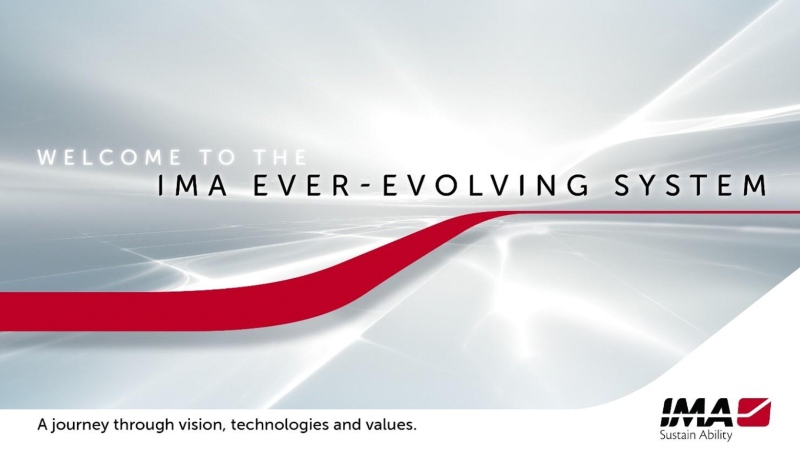 WELCOME TO THE
IMA EVER-EVOLVING SYSTEM

A journey through vision, technologies and values.

IMA
Sustain Ability